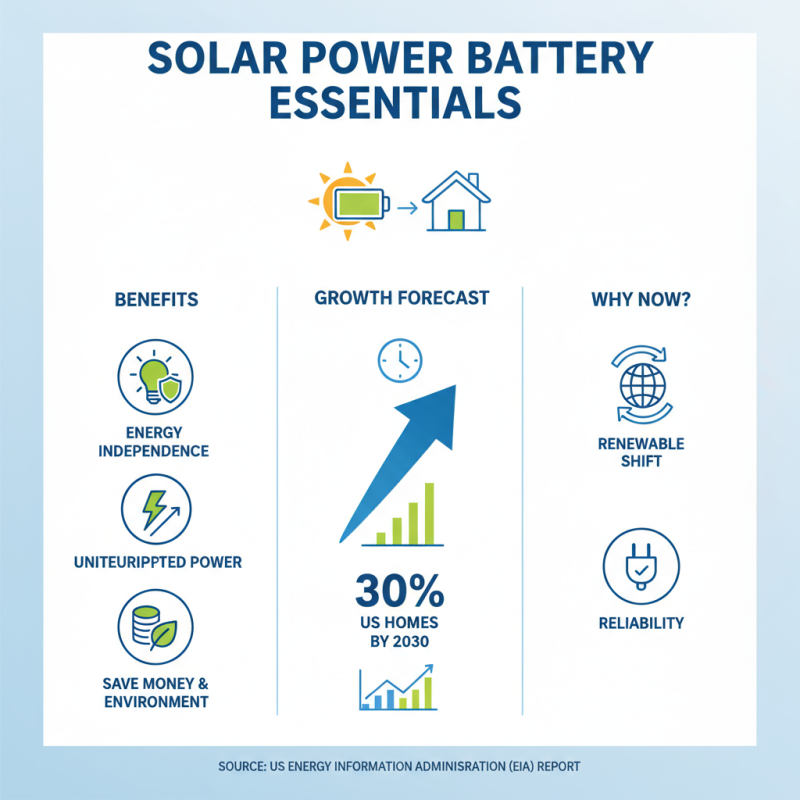 SOLAR POWER BATTERY ESSENTIALS

BENEFITS

ENERGY INDEPENDENCE

UNITEURIPPTED POWER

SAVE MONEY & ENVIRONMENT

GROWTH FORECAST

30%
US HOMES BY 2030

WHY NOW?

RENEWABLE SHIFT

RELIABILITY

SOURCE: US ENERGY INFORMATION ADMINISRATION (EIA) REPORT